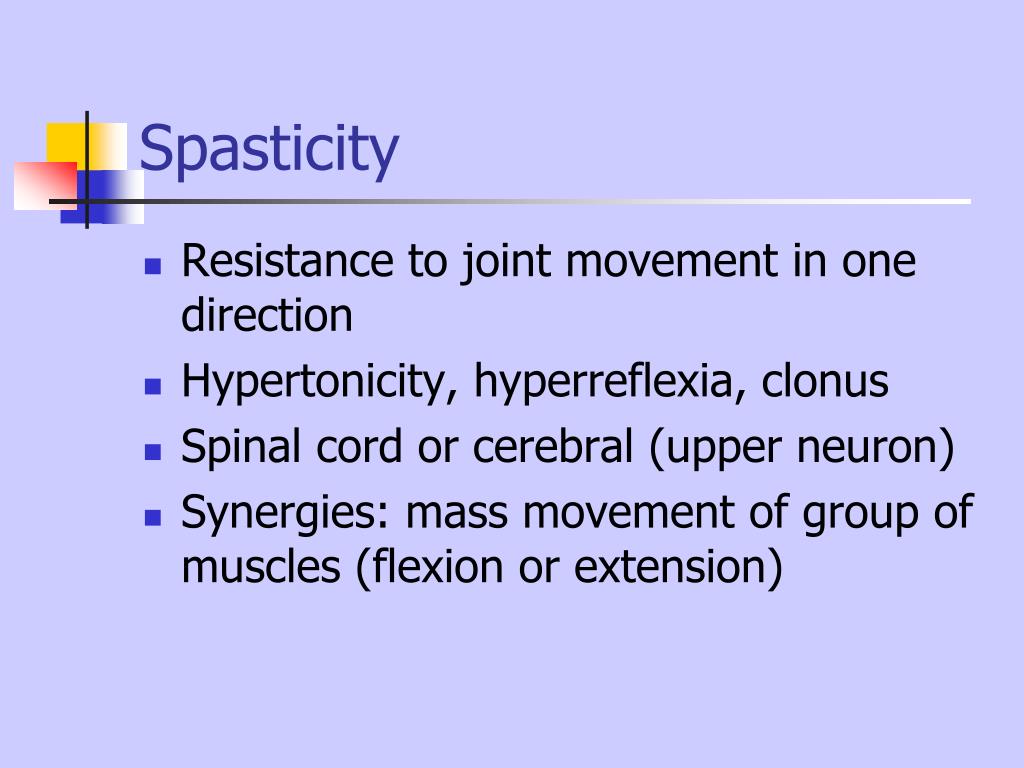 Spasticity

- Resistance to joint movement in one direction
- Hypertonicity, hyperreflexia, clonus
- Spinal cord or cerebral (upper neuron)
- Synergies: mass movement of group of muscles (flexion or extension)